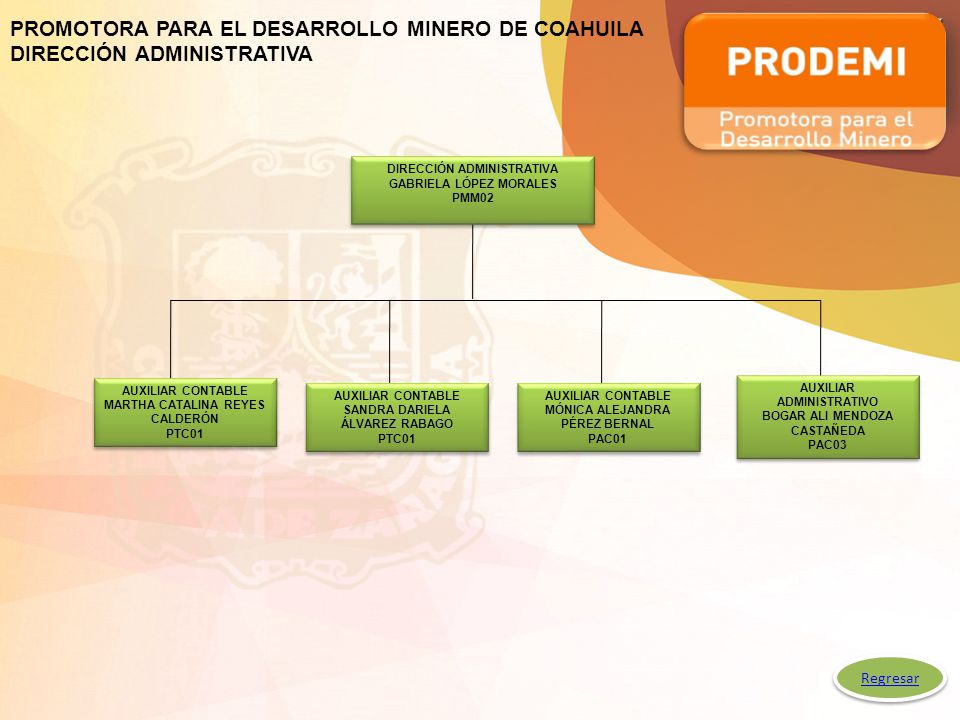 PROMOTORA PARA EL DESARROLLO MINERO DE COAHUILA
DIRECCIÓN ADMINISTRATIVA

PRODEMI
Promotora para el Desarrollo Minero

DIRECCIÓN ADMINISTRATIVA
GABRIELA LÓPEZ MORALES
PMM02

AUXILIAR CONTABLE
MARTHA CATALINA REYES CALDERÓN
PTC01

AUXILIAR CONTABLE
SANDRA DARIELA ÁLVAREZ RABAGO
PTC01

AUXILIAR CONTABLE
MÓNICA ALEJANDRA PÉREZ BERNAL
PAC01

AUXILIAR ADMINISTRATIVO
BOGAR ALI MENDOZA CASTAÑEDA
PAC03

Regresar